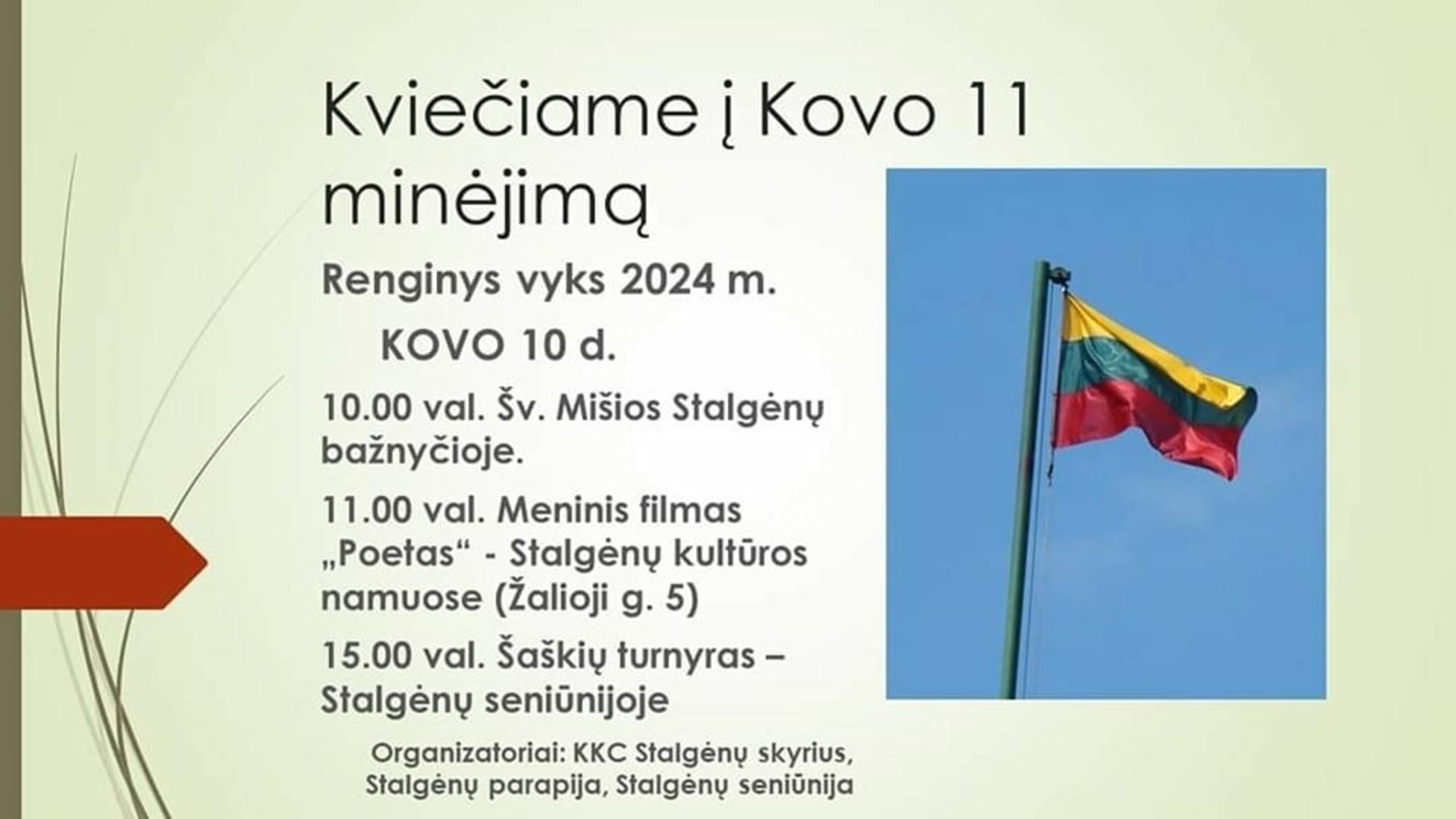 Kviečiame į Kovo 11 minėjimą

Renginys vyks 2024 m.

KOVO 10 d.

10.00 val. Šv. Mišios Stalgėnų bažnyčioje.

11.00 val. Meninis filmas „Poetas“ - Stalgėnų kultūros namuose (Žalioji g. 5)

15.00 val. Šaškių turnyras – Stalgėnų seniūnijoje

Organizatoriai: KKC Stalgėnų skyrius, Stalgėnų parapija, Stalgėnų seniūnija